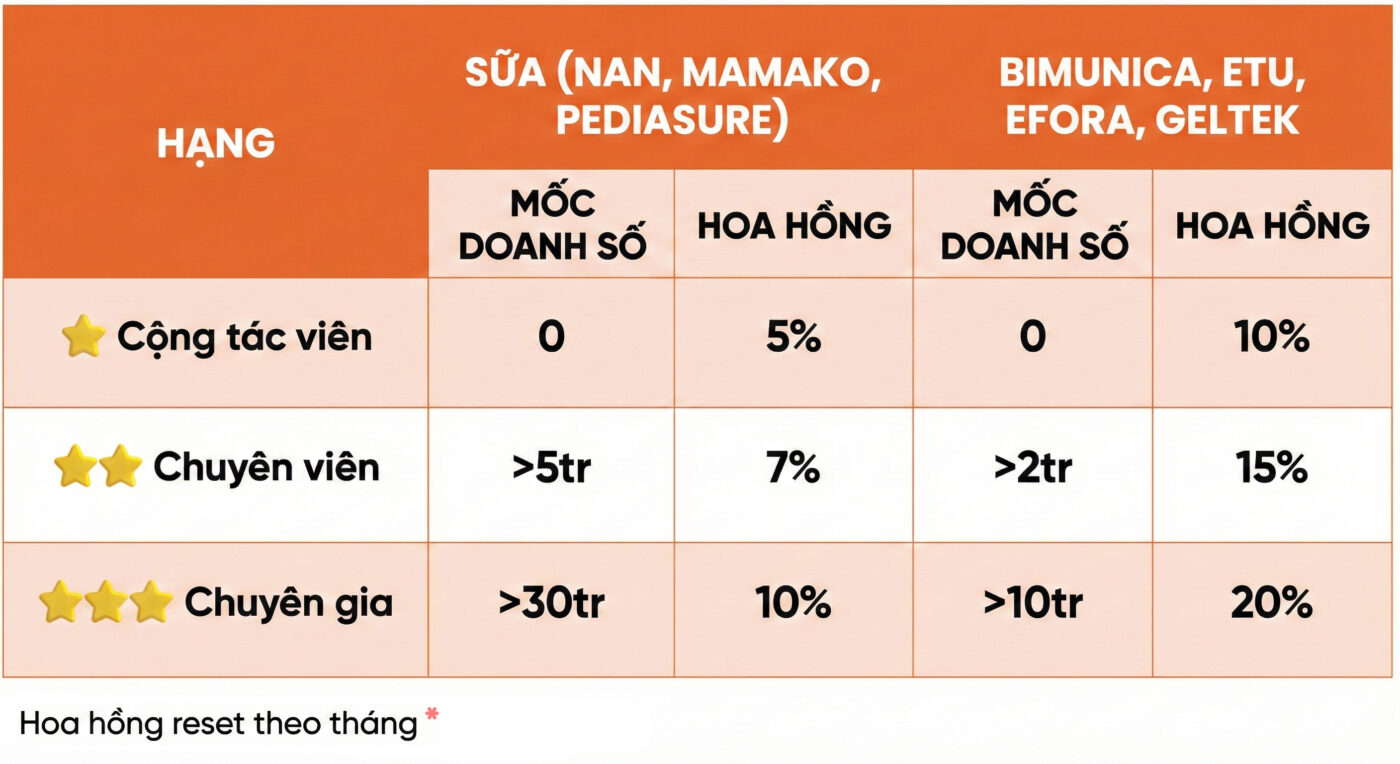 | HẠNG | SỮA (NAN, MAMAKO, PEDIASURE) | | BIMUNICA, ETU, EFORA, GELTEK | |
|---|---|---|---|---|
| | MỐC DOANH SỐ | HOA HỒNG | MỐC DOANH SỐ | HOA HỒNG |
| Cộng tác viên | 0 | 5% | 0 | 10% |
| Chuyên viên | >5tr | 7% | >2tr | 15% |
| Chuyên gia | >30tr | 10% | >10tr | 20% |

Hoa hồng reset theo tháng *